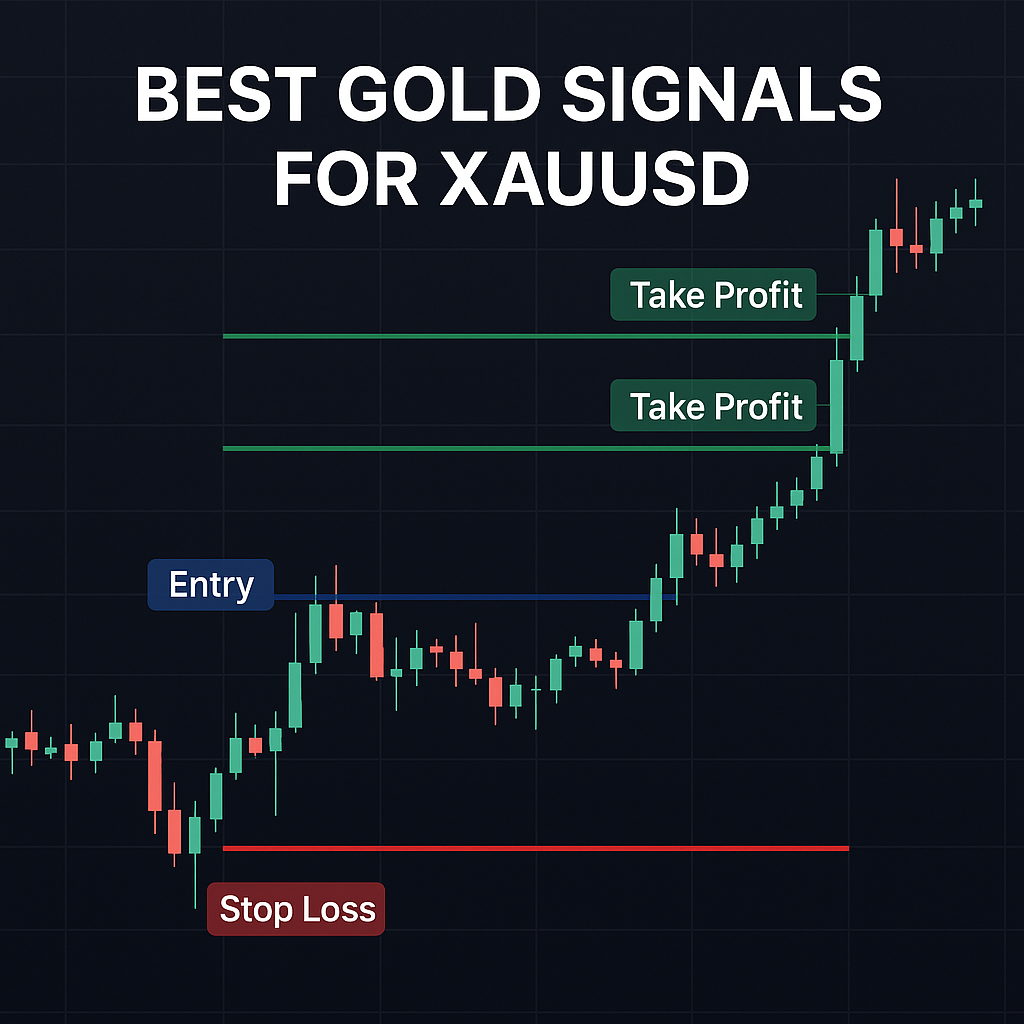 BEST GOLD SIGNALS FOR XAUUSD

Take Profit

Take Profit

Entry

Stop Loss